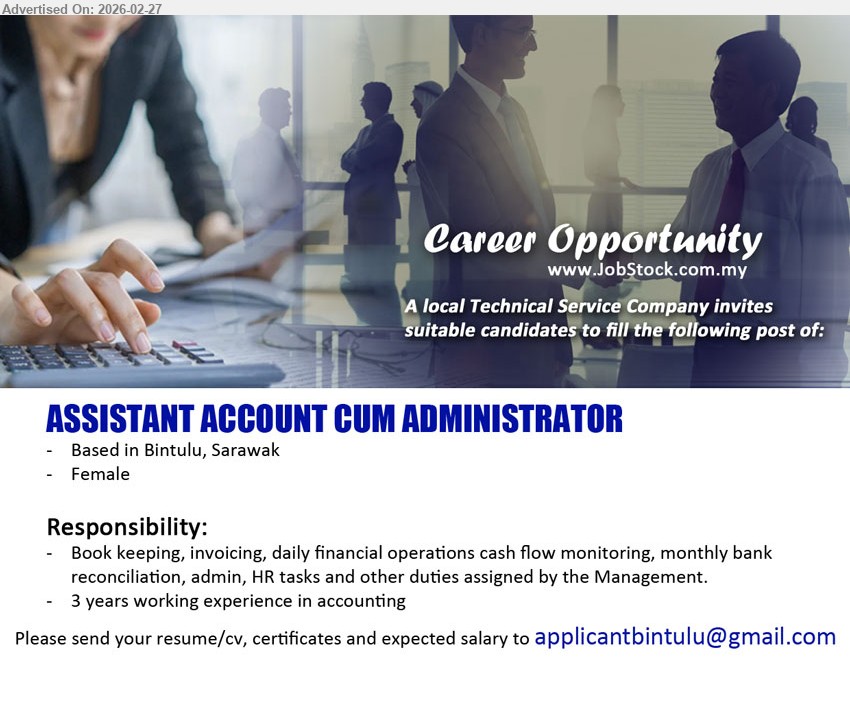 Advertised On: 2026-02-27

Career Opportunity
www.JobStock.com.my

A local Technical Service Company invites suitable candidates to fill the following post of:

ASSISTANT ACCOUNT CUM ADMINISTRATOR
- Based in Bintulu, Sarawak
- Female

Responsibility:
- Book keeping, invoicing, daily financial operations cash flow monitoring, monthly bank reconciliation, admin, HR tasks and other duties assigned by the Management.
- 3 years working experience in accounting

Please send your resume/cv, certificates and expected salary to applicantbintulu@gmail.com